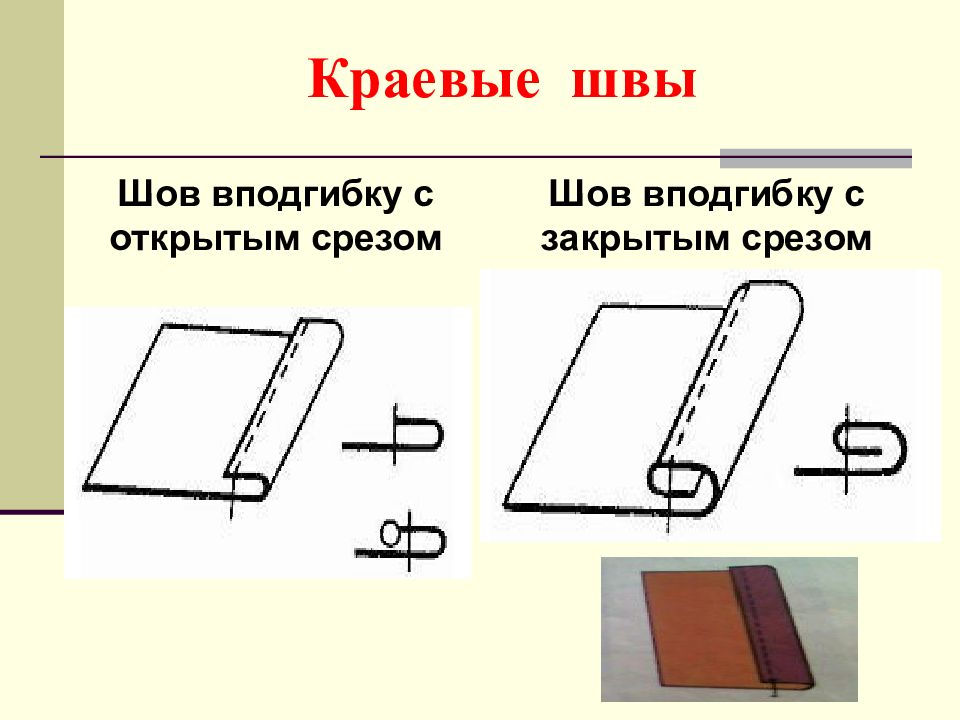 Краевые швы

Шов вподгибку с открытым срезом

Шов вподгибку с закрытым срезом